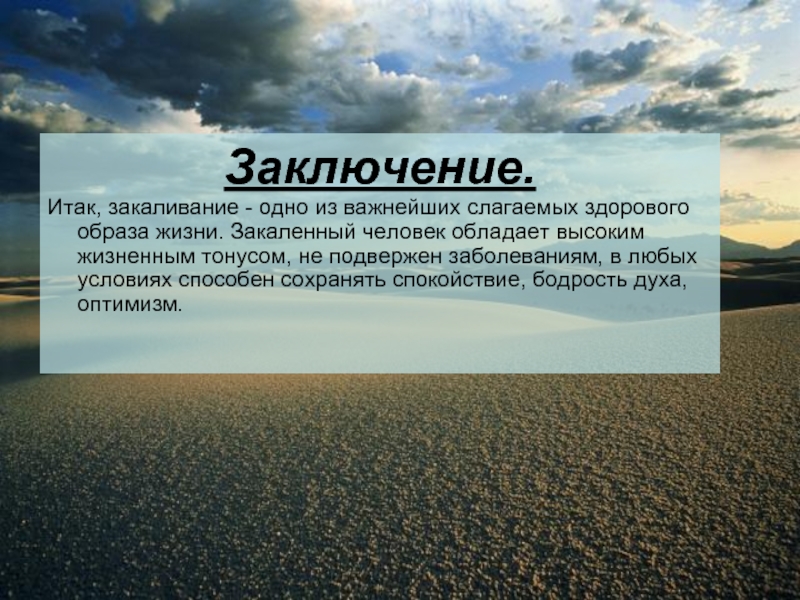 Заключение.

Итак, закаливание - одно из важнейших слагаемых здорового образа жизни. Закаленный человек обладает высоким жизненным тонусом, не подвержен заболеваниям, в любых условиях способен сохранять спокойствие, бодрость духа, оптимизм.